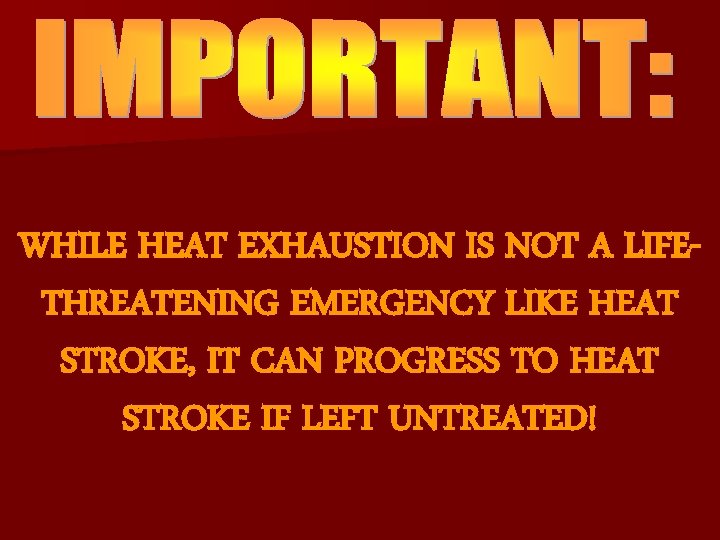 IMPORTANT:

WHILE HEAT EXHAUSTION IS NOT A LIFE-THREATENING EMERGENCY LIKE HEAT STROKE, IT CAN PROGRESS TO HEAT STROKE IF LEFT UNTREATED!